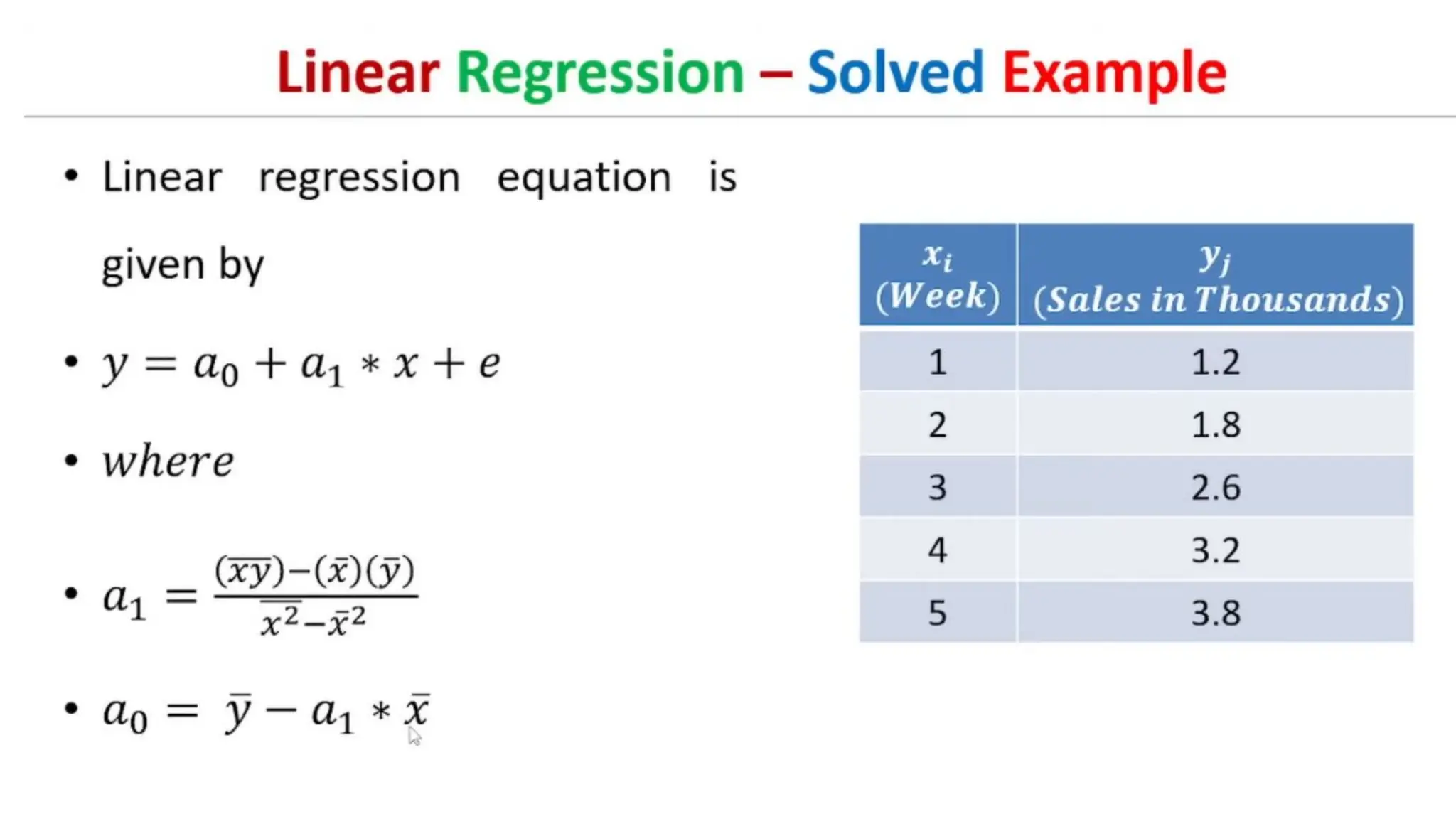 Linear Regression – Solved Example

• Linear regression equation is given by

• $y = a_0 + a_1 * x + e$

• $where$

• $a_1 = \frac{(\overline{xy})-(\bar{x})(\bar{y})}{\overline{x^2}-\bar{x}^2}$

• $a_0 = \bar{y} - a_1 * \bar{x}$

| $x_i$ $(Week)$ | $y_j$ $(Sales\ in\ Thousands)$ |
|---|---|
| 1 | 1.2 |
| 2 | 1.8 |
| 3 | 2.6 |
| 4 | 3.2 |
| 5 | 3.8 |